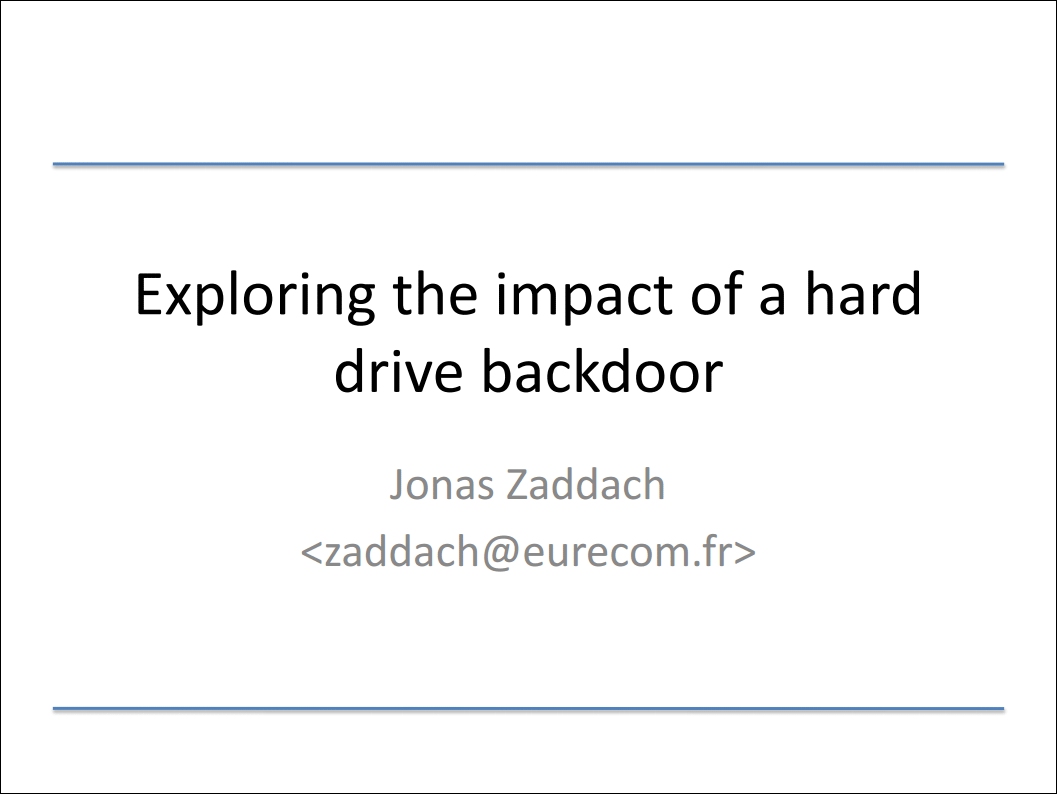 Exploring the impact of a hard drive backdoor

Jonas Zaddach
<zaddach@eurecom.fr>